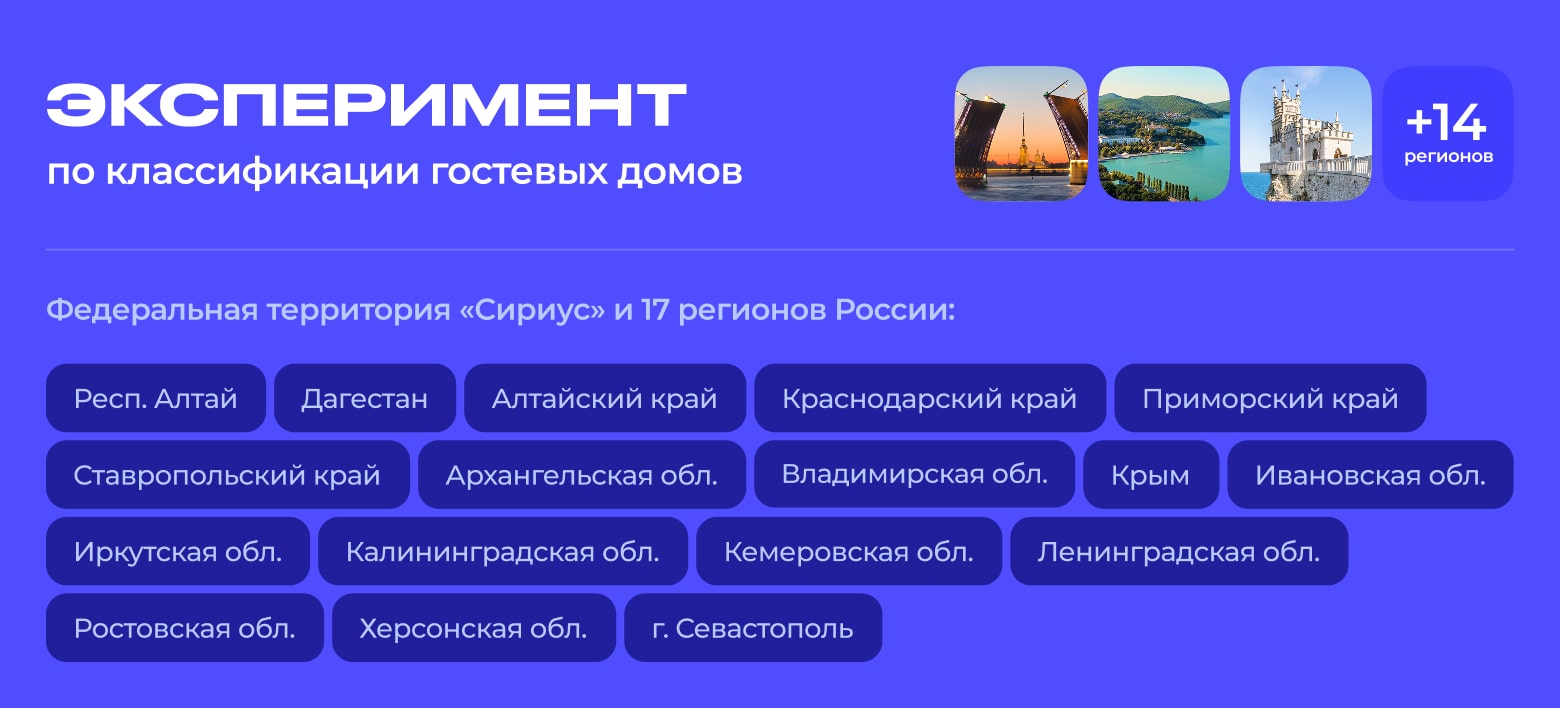 ЭКСПЕРИМЕНТ
по классификации гостевых домов

+14
регионов

Федеральная территория «Сириус» и 17 регионов России:

Респ. Алтай
Дагестан
Алтайский край
Краснодарский край
Приморский край
Ставропольский край
Архангельская обл.
Владимирская обл.
Крым
Ивановская обл.
Иркутская обл.
Калининградская обл.
Кемеровская обл.
Ленинградская обл.
Ростовская обл.
Херсонская обл.
г. Севастополь